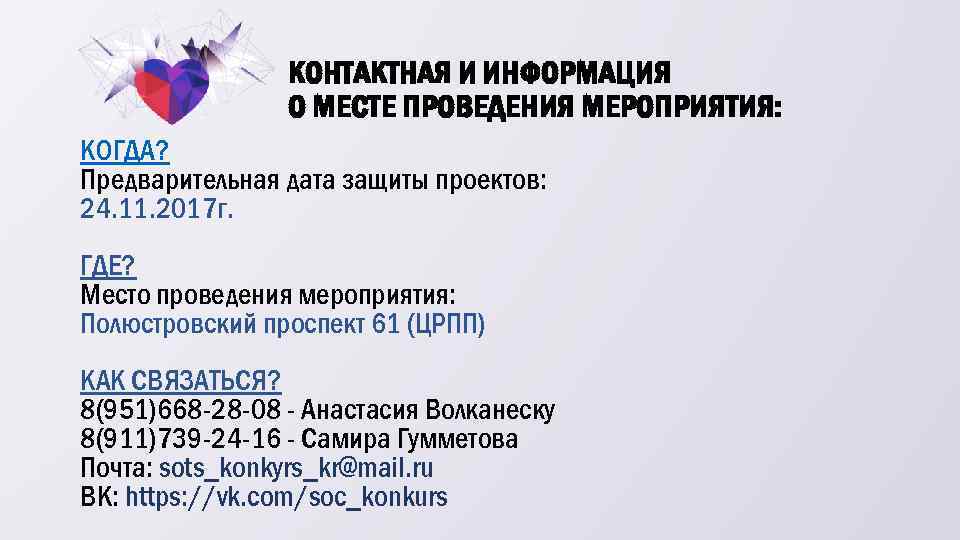 КОНТАКТНАЯ И ИНФОРМАЦИЯ
О МЕСТЕ ПРОВЕДЕНИЯ МЕРОПРИЯТИЯ:

КОГДА?
Предварительная дата защиты проектов:
24.11.2017г.

ГДЕ?
Место проведения мероприятия:
Полюстровский проспект 61 (ЦРПП)

КАК СВЯЗАТЬСЯ?
8(951)668-28-08 - Анастасия Волканеску
8(911)739-24-16 - Самира Гумметова
Почта: sots_konkyrs_kr@mail.ru
ВК: https://vk.com/soc_konkurs